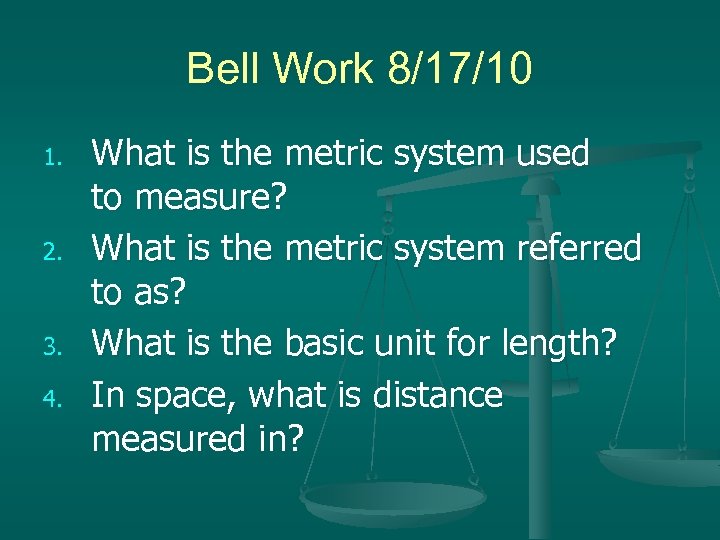 Bell Work 8/17/10

1. What is the metric system used to measure?
2. What is the metric system referred to as?
3. What is the basic unit for length?
4. In space, what is distance measured in?